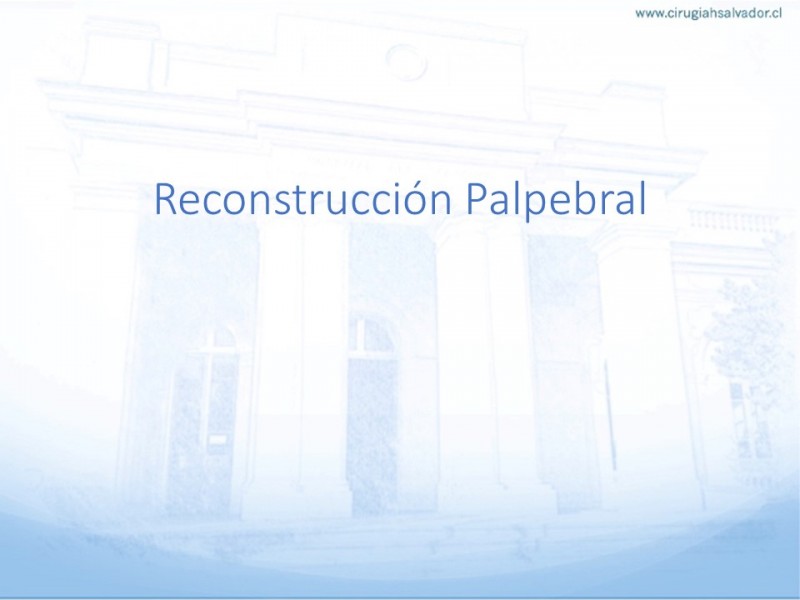 www.cirugiahsalvador.cl

Reconstrucción Palpebral